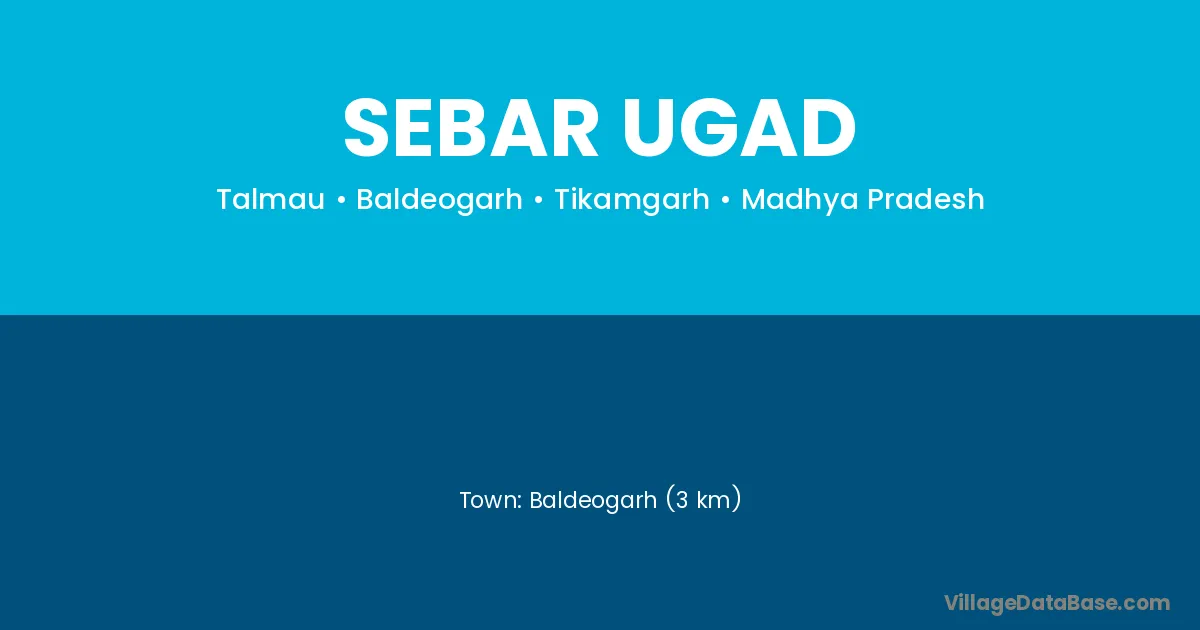 SEBAR UGAD

Talmau • Baldeogarh • Tikamgarh • Madhya Pradesh

Town: Baldeogarh (3 km)

VillageDataBase.com